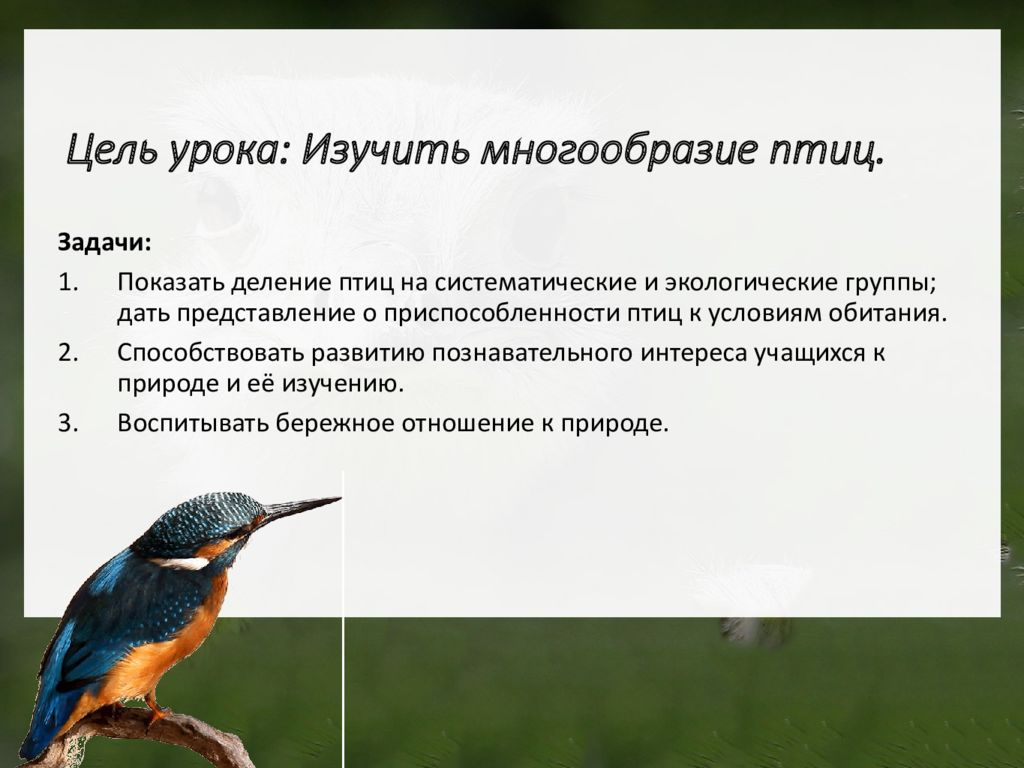 Цель урока: Изучить многообразие птиц.

Задачи:

1. Показать деление птиц на систематические и экологические группы; дать представление о приспособленности птиц к условиям обитания.

2. Способствовать развитию познавательного интереса учащихся к природе и её изучению.

3. Воспитывать бережное отношение к природе.